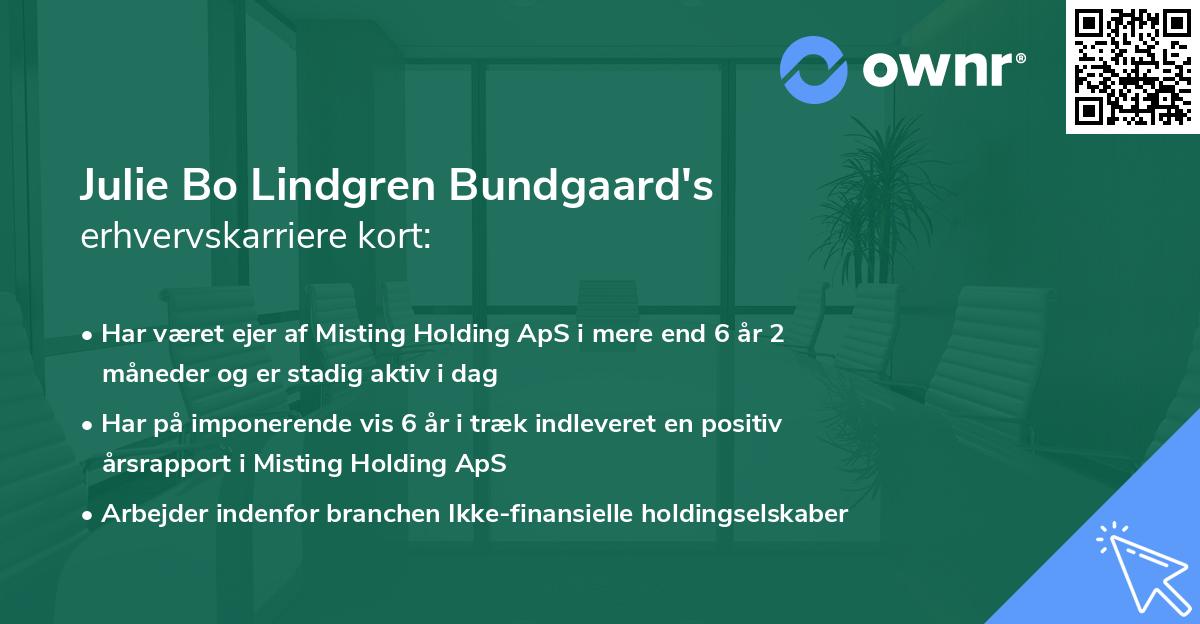 ownr®

Julie Bo Lindgren Bundgaard's
erhvervskarriere kort:

• Har været ejer af Misting Holding ApS i mere end 6 år 2 måneder og er stadig aktiv i dag
• Har på imponerende vis 6 år i træk indleveret en positiv årsrapport i Misting Holding ApS
• Arbejder indenfor branchen Ikke-finansielle holdingselskaber